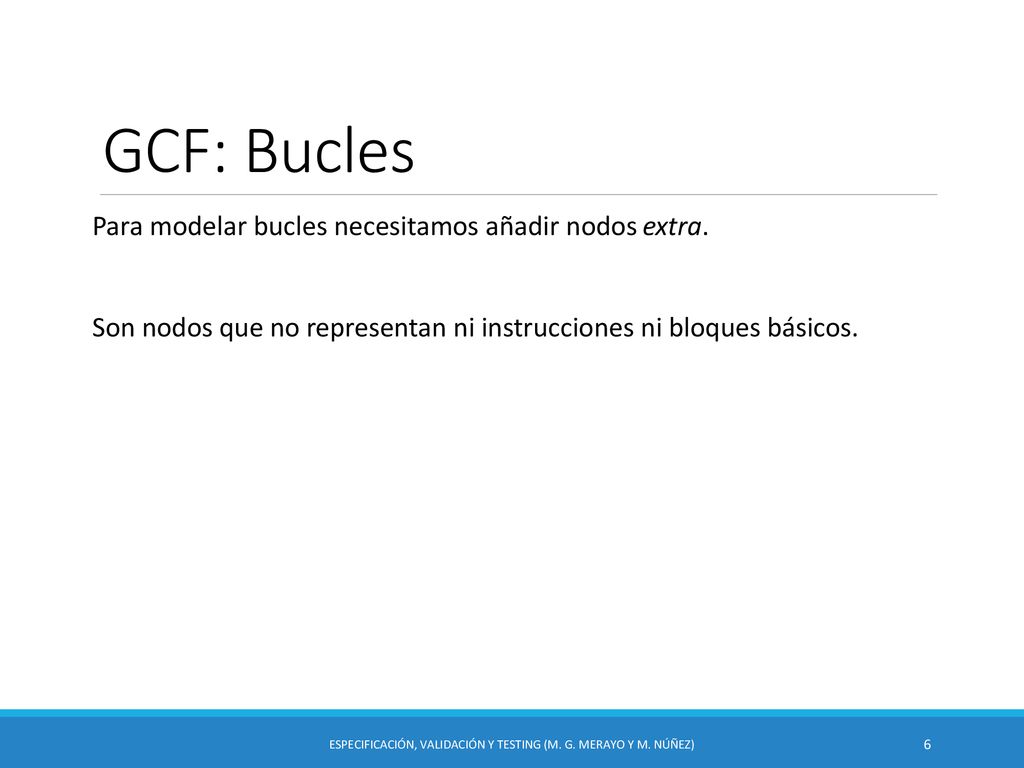 GCF: Bucles

Para modelar bucles necesitamos añadir nodos extra.

Son nodos que no representan ni instrucciones ni bloques básicos.

ESPECIFICACIÓN, VALIDACIÓN Y TESTING (M. G. MERAYO Y M. NÚÑEZ)

6